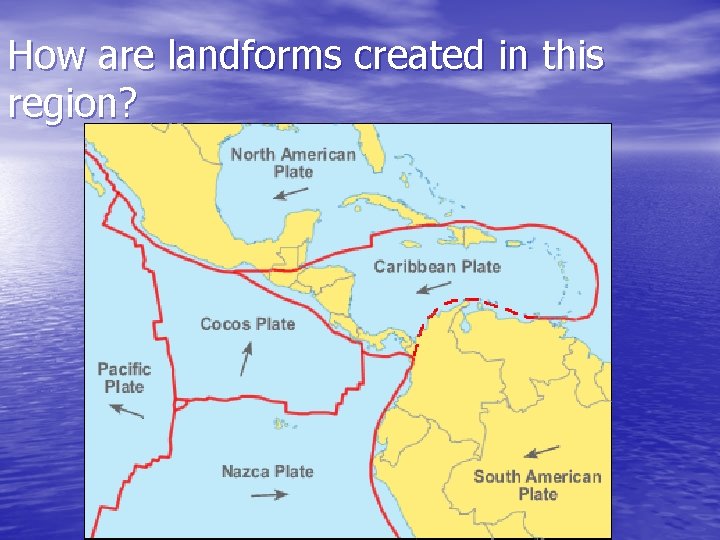 How are landforms created in this region?

North American Plate

Caribbean Plate

Cocos Plate

Pacific Plate

Nazca Plate

South American Plate